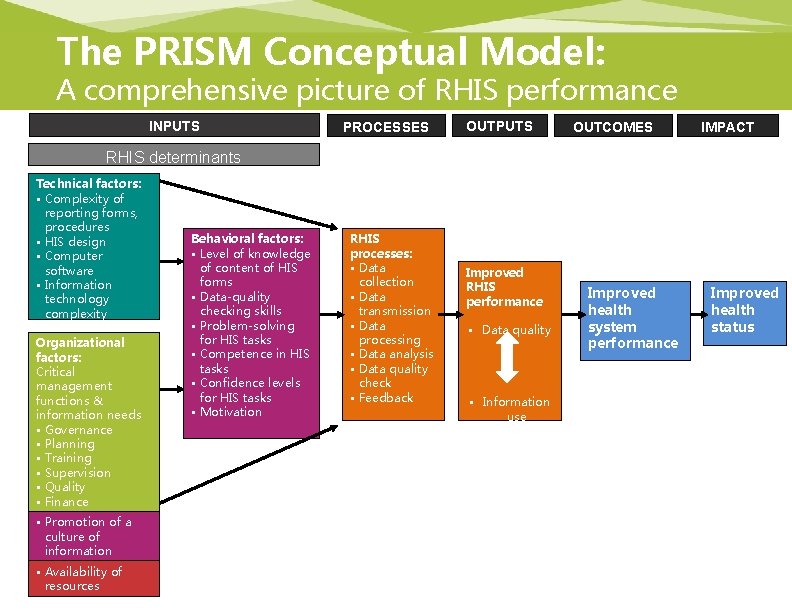 The PRISM Conceptual Model:
A comprehensive picture of RHIS performance

INPUTS

PROCESSES

OUTPUTS

OUTCOMES

IMPACT

RHIS determinants

Technical factors:
▪ Complexity of reporting forms, procedures
▪ HIS design
▪ Computer software
▪ Information technology complexity

Organizational factors:
Critical management functions & information needs
▪ Governance
▪ Planning
▪ Training
▪ Supervision
▪ Quality
▪ Finance

▪ Promotion of a culture of information

▪ Availability of resources

Behavioral factors:
▪ Level of knowledge of content of HIS forms
▪ Data-quality checking skills
▪ Problem-solving for HIS tasks
▪ Competence in HIS tasks
▪ Confidence levels for HIS tasks
▪ Motivation

RHIS processes:
▪ Data collection
▪ Data transmission
▪ Data processing
▪ Data analysis
▪ Data quality check
▪ Feedback

Improved RHIS performance

▪ Data quality

▪ Information use

Improved health system performance

Improved health status